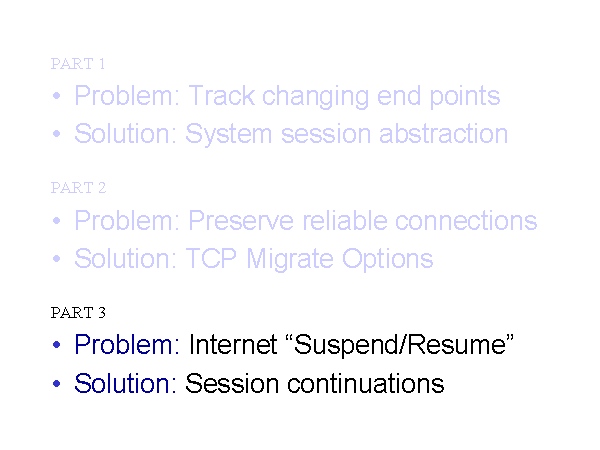 PART 1

• Problem: Track changing end points
• Solution: System session abstraction

PART 2

• Problem: Preserve reliable connections
• Solution: TCP Migrate Options

PART 3

• Problem: Internet “Suspend/Resume”
• Solution: Session continuations